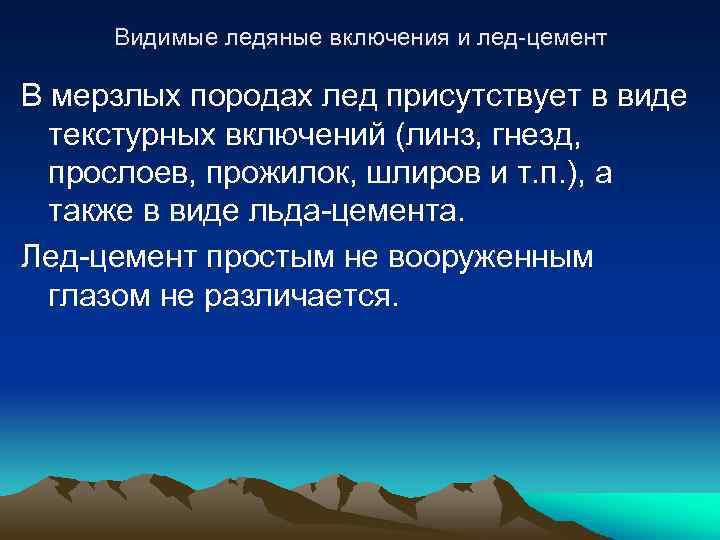 Видимые ледяные включения и лед-цемент

В мерзлых породах лед присутствует в виде текстурных включений (линз, гнезд, прослоев, прожилок, шлиров и т.п.), а также в виде льда-цемента.

Лед-цемент простым не вооруженным глазом не различается.